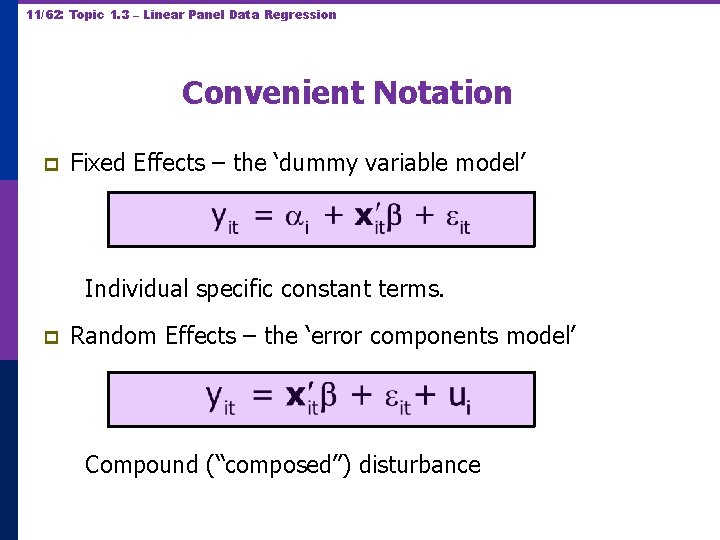 11/62: Topic 1.3 – Linear Panel Data Regression

Convenient Notation

Fixed Effects – the ‘dummy variable model’

$y_{it} = \alpha_i + \mathbf{x}_{it}'\beta + \varepsilon_{it}$

Individual specific constant terms.

Random Effects – the ‘error components model’

$y_{it} = \mathbf{x}_{it}'\beta + \varepsilon_{it} + u_i$

Compound (“composed”) disturbance